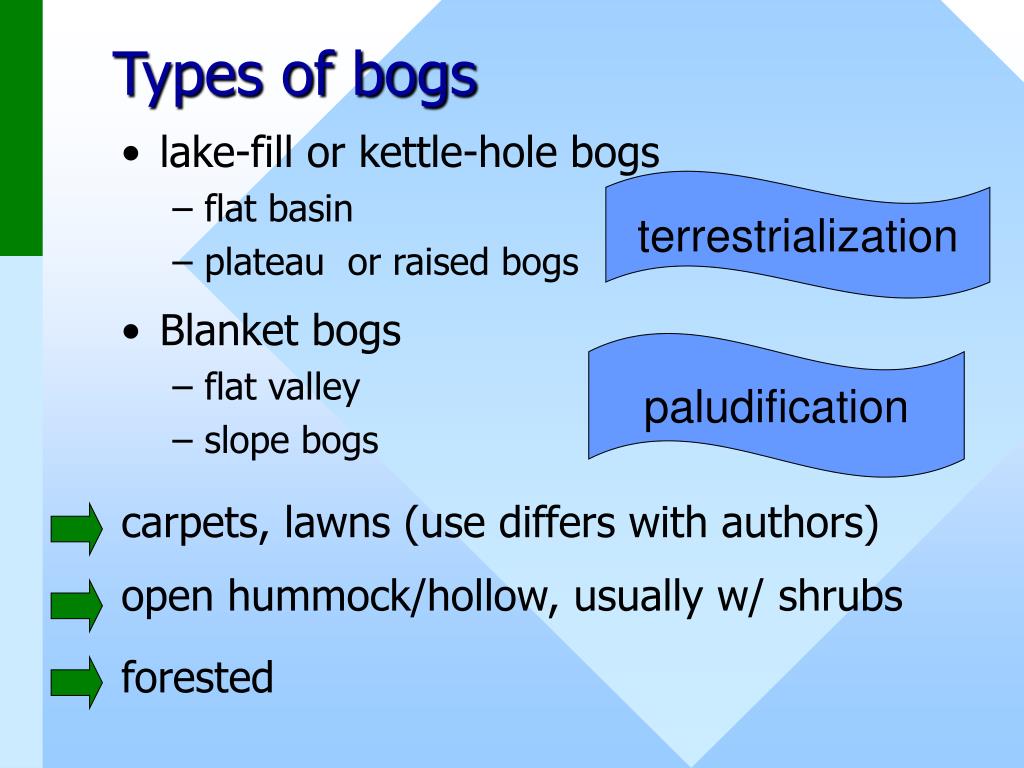 Types of bogs

• lake-fill or kettle-hole bogs
– flat basin
– plateau or raised bogs

terrestrialization

• Blanket bogs
– flat valley
– slope bogs

paludification

carpets, lawns (use differs with authors)

open hummock/hollow, usually w/ shrubs

forested